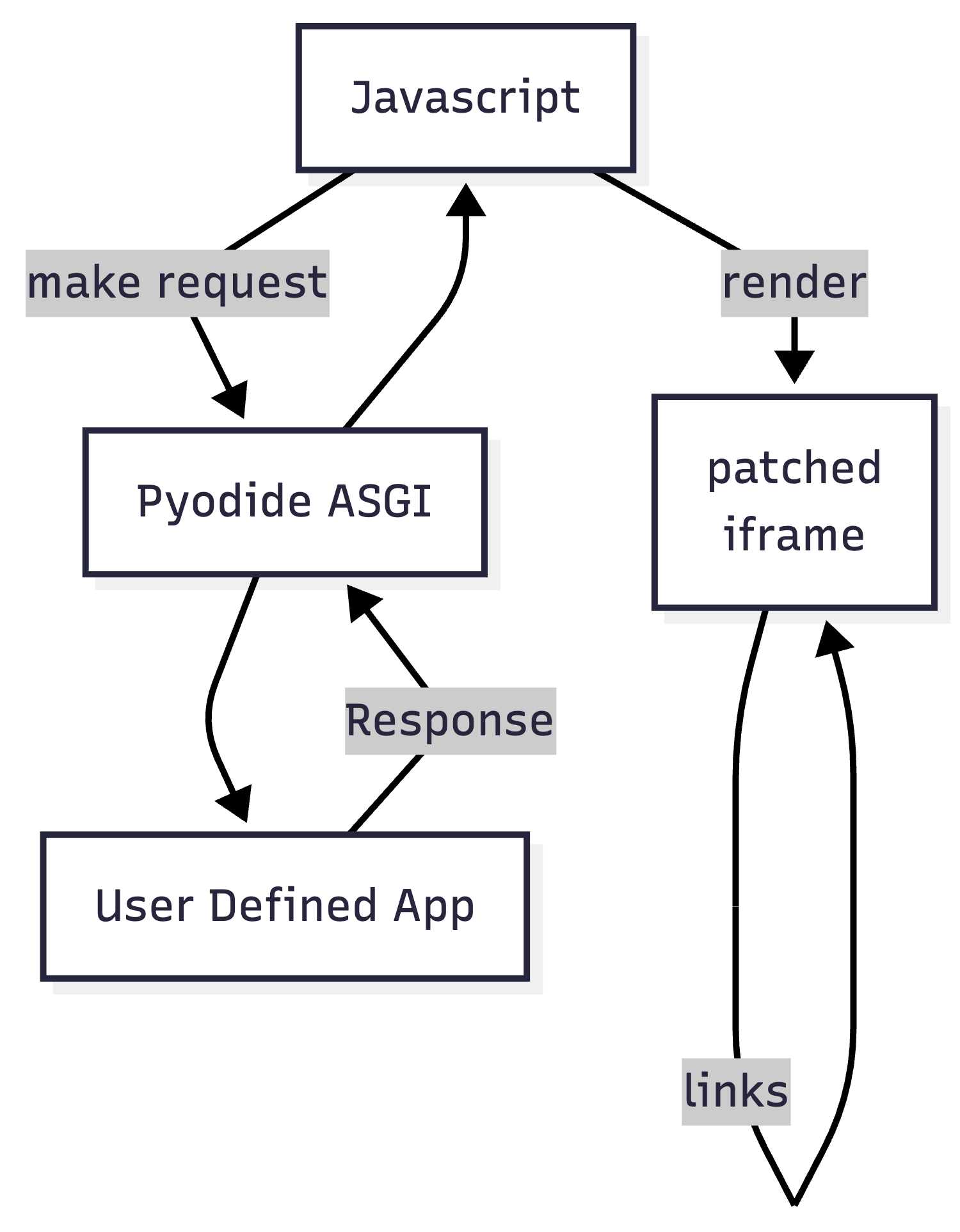 Javascript

make request

render

Pyodide ASGI

patched iframe

Response

User Defined App

links